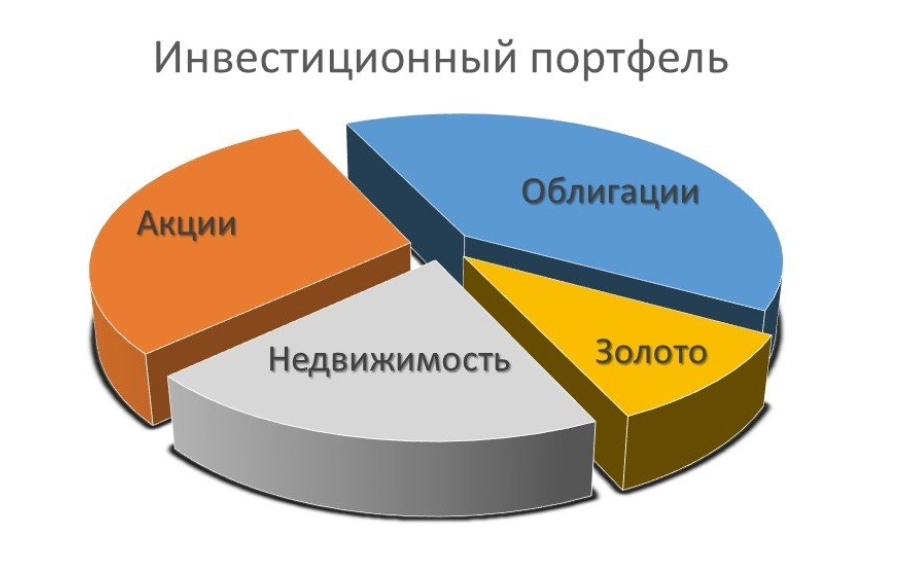 Инвестиционный портфель

Облигации

Акции

Недвижимость

Золото